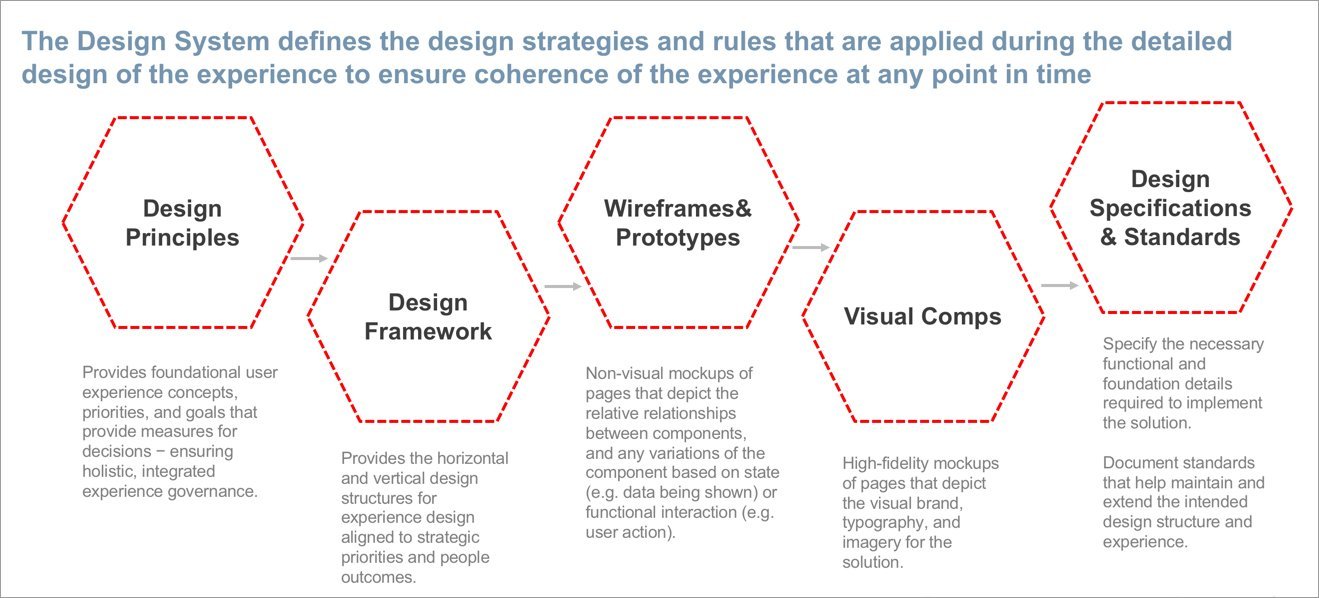 The Design System defines the design strategies and rules that are applied during the detailed design of the experience to ensure coherence of the experience at any point in time

Design Principles

Provides foundational user experience concepts, priorities, and goals that provide measures for decisions − ensuring holistic, integrated experience governance.

Design Framework

Provides the horizontal and vertical design structures for experience design aligned to strategic priorities and people outcomes.

Wireframes& Prototypes

Non-visual mockups of pages that depict the relative relationships between components, and any variations of the component based on state (e.g. data being shown) or functional interaction (e.g. user action).

Visual Comps

High-fidelity mockups of pages that depict the visual brand, typography, and imagery for the solution.

Design Specifications & Standards

Specify the necessary functional and foundation details required to implement the solution.

Document standards that help maintain and extend the intended design structure and experience.